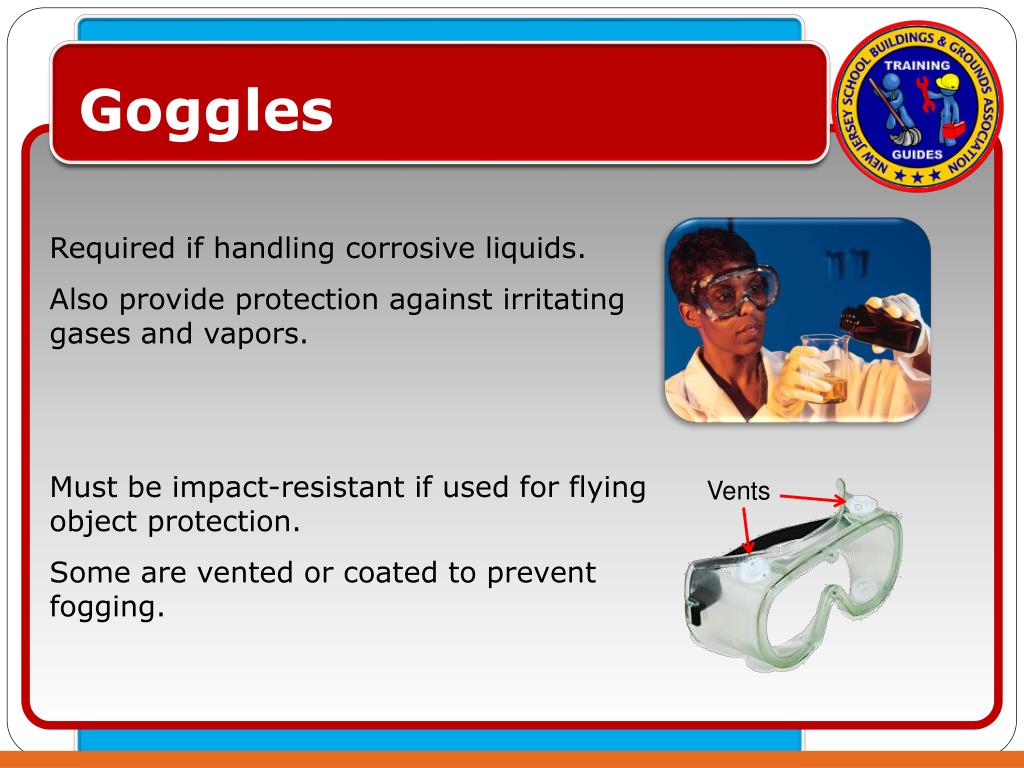 Goggles

NEW JERSEY SCHOOL BUILDINGS & GROUNDS ASSOCIATION
TRAINING
GUIDES

Required if handling corrosive liquids.

Also provide protection against irritating gases and vapors.

Must be impact-resistant if used for flying object protection.

Some are vented or coated to prevent fogging.

Vents